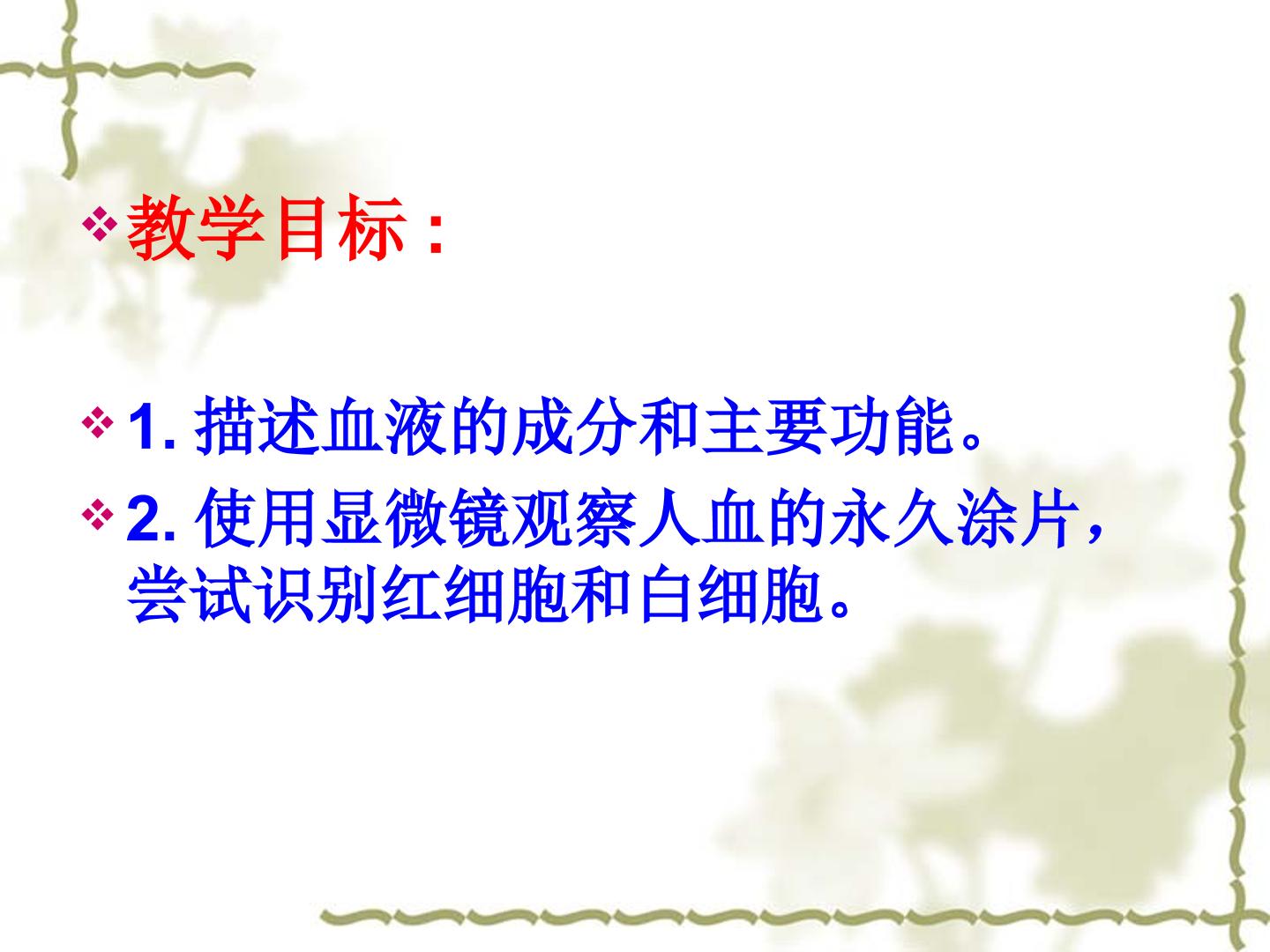 ❖ 教学目标：

❖ 1.描述血液的成分和主要功能。

❖ 2.使用显微镜观察人血的永久涂片，尝试识别红细胞和白细胞。